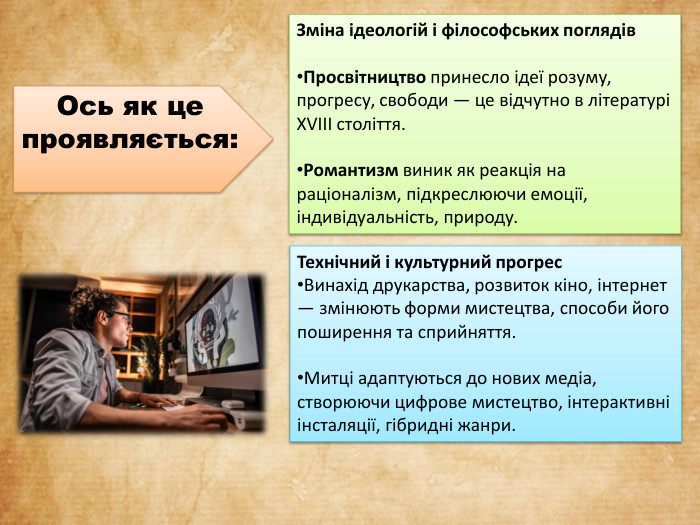 Ось як це проявляється:

Зміна ідеологій і філософських поглядів

•Просвітництво принесло ідеї розуму, прогресу, свободи — це відчутно в літературі XVIII століття.

•Романтизм виник як реакція на раціоналізм, підкреслюючи емоції, індивідуальність, природу.

Технічний і культурний прогрес
•Винахід друкарства, розвиток кіно, інтернет — змінюють форми мистецтва, способи його поширення та сприйняття.

•Митці адаптуються до нових медіа, створюючи цифрове мистецтво, інтерактивні інсталяції, гібридні жанри.